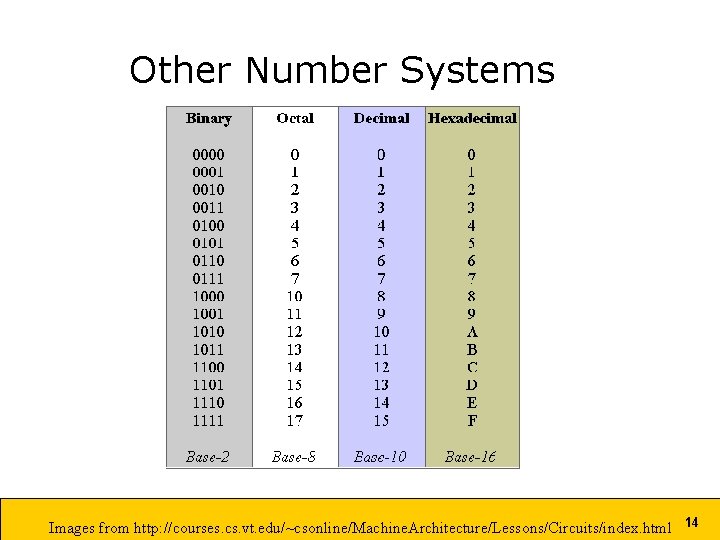 Other Number Systems

| Binary | Octal | Decimal | Hexadecimal |
|---|---|---|---|
| 0000 | 0 | 0 | 0 |
| 0001 | 1 | 1 | 1 |
| 0010 | 2 | 2 | 2 |
| 0011 | 3 | 3 | 3 |
| 0100 | 4 | 4 | 4 |
| 0101 | 5 | 5 | 5 |
| 0110 | 6 | 6 | 6 |
| 0111 | 7 | 7 | 7 |
| 1000 | 10 | 8 | 8 |
| 1001 | 11 | 9 | 9 |
| 1010 | 12 | 10 | A |
| 1011 | 13 | 11 | B |
| 1100 | 14 | 12 | C |
| 1101 | 15 | 13 | D |
| 1110 | 16 | 14 | E |
| 1111 | 17 | 15 | F |
| Base-2 | Base-8 | Base-10 | Base-16 |

Images from http://courses.cs.vt.edu/~csonline/MachineArchitecture/Lessons/Circuits/index.html 14